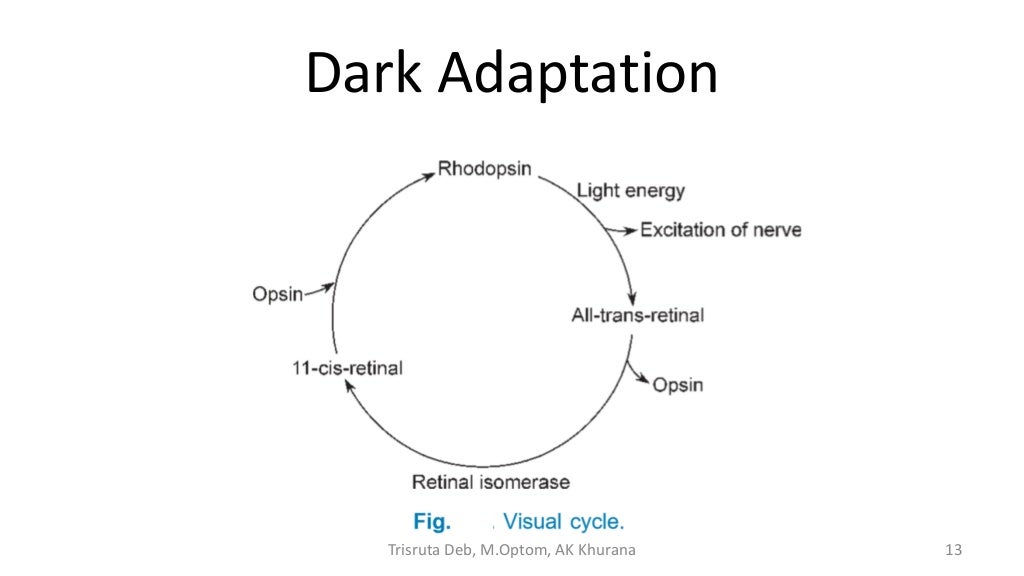 Dark Adaptation

Rhodopsin
Light energy
Excitation of nerve
All-trans-retinal
Opsin
Retinal isomerase
11-cis-retinal
Opsin

Fig. . Visual cycle.

Trisruta Deb, M.Optom, AK Khurana

13